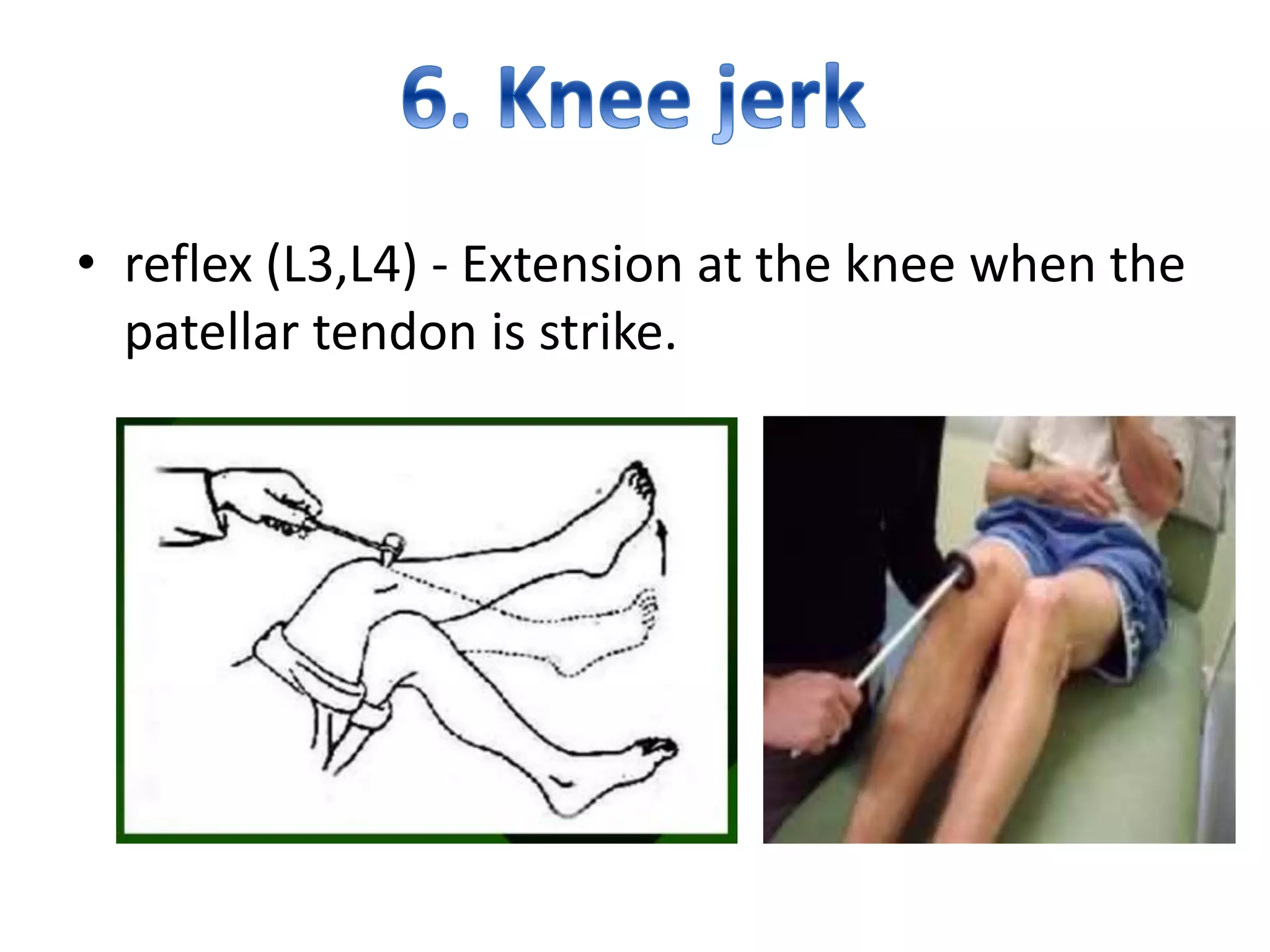 6. Knee jerk

• reflex (L3,L4) - Extension at the knee when the patellar tendon is strike.